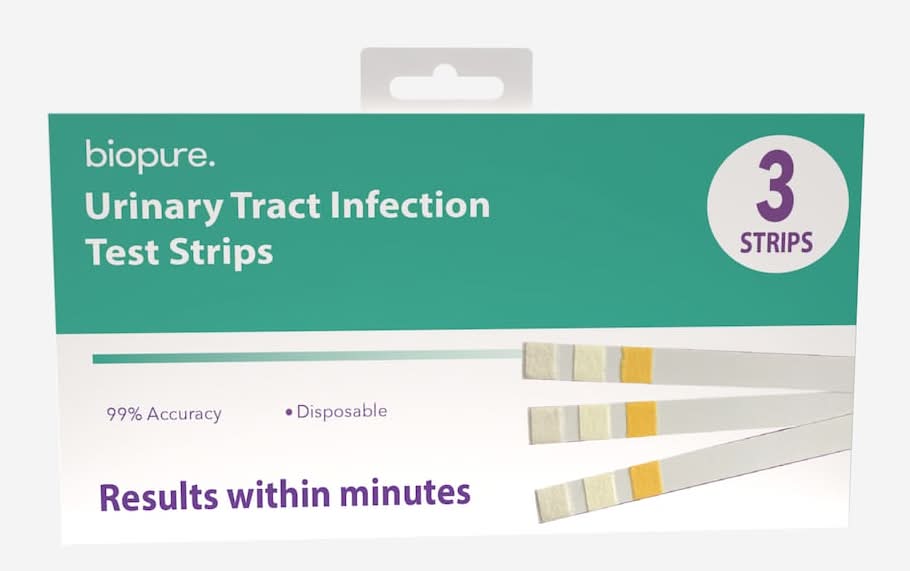 biopure.

Urinary Tract Infection Test Strips

3 STRIPS

99% Accuracy • Disposable

Results within minutes